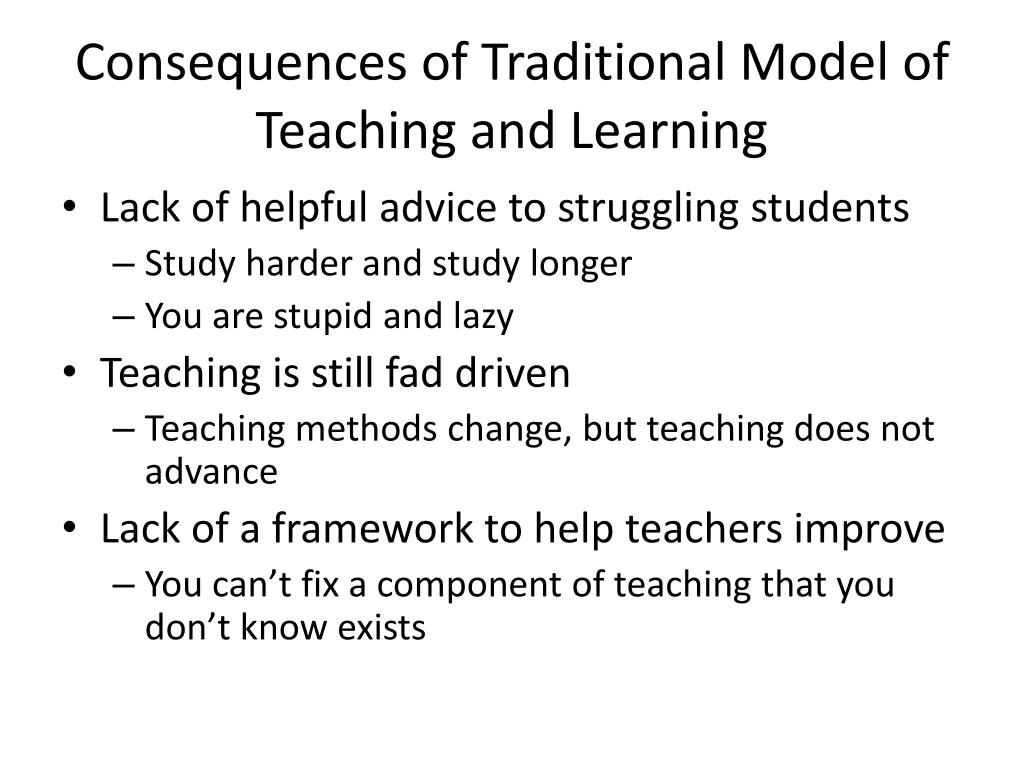 Consequences of Traditional Model of Teaching and Learning

• Lack of helpful advice to struggling students
– Study harder and study longer
– You are stupid and lazy
• Teaching is still fad driven
– Teaching methods change, but teaching does not advance
• Lack of a framework to help teachers improve
– You can’t fix a component of teaching that you don’t know exists